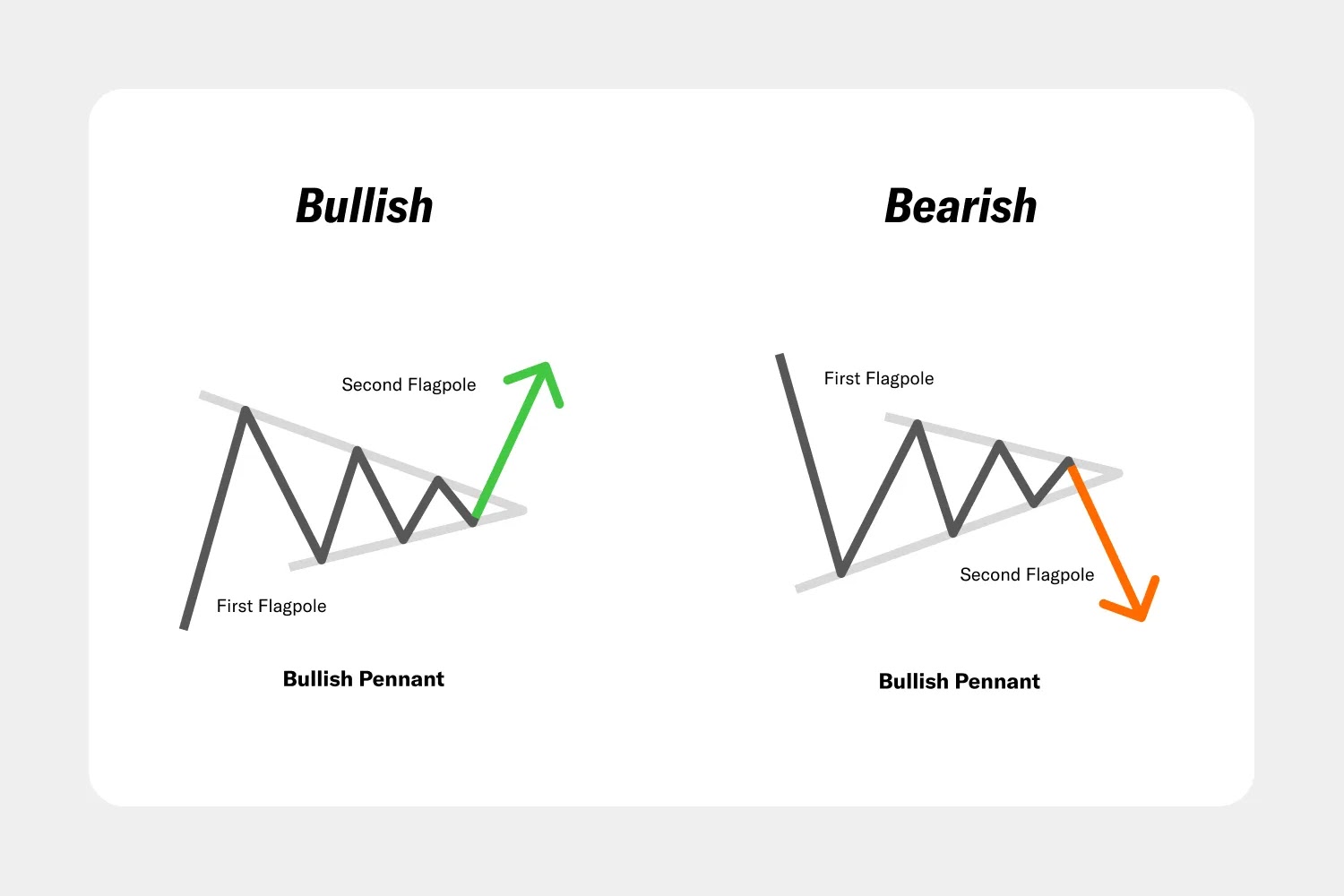 Bullish

Second Flagpole

First Flagpole

Bullish Pennant

Bearish

First Flagpole

Second Flagpole

Bullish Pennant